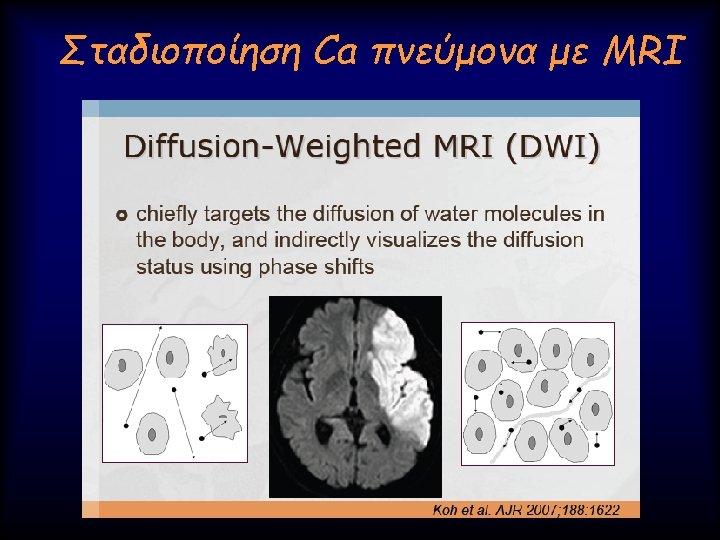 Σταδιοποίηση Ca πνεύμονα με MRI

Diffusion-Weighted MRI (DWI)

chiefly targets the diffusion of water molecules in the body, and indirectly visualizes the diffusion status using phase shifts

Koh et al. AJR 2007;188:1622